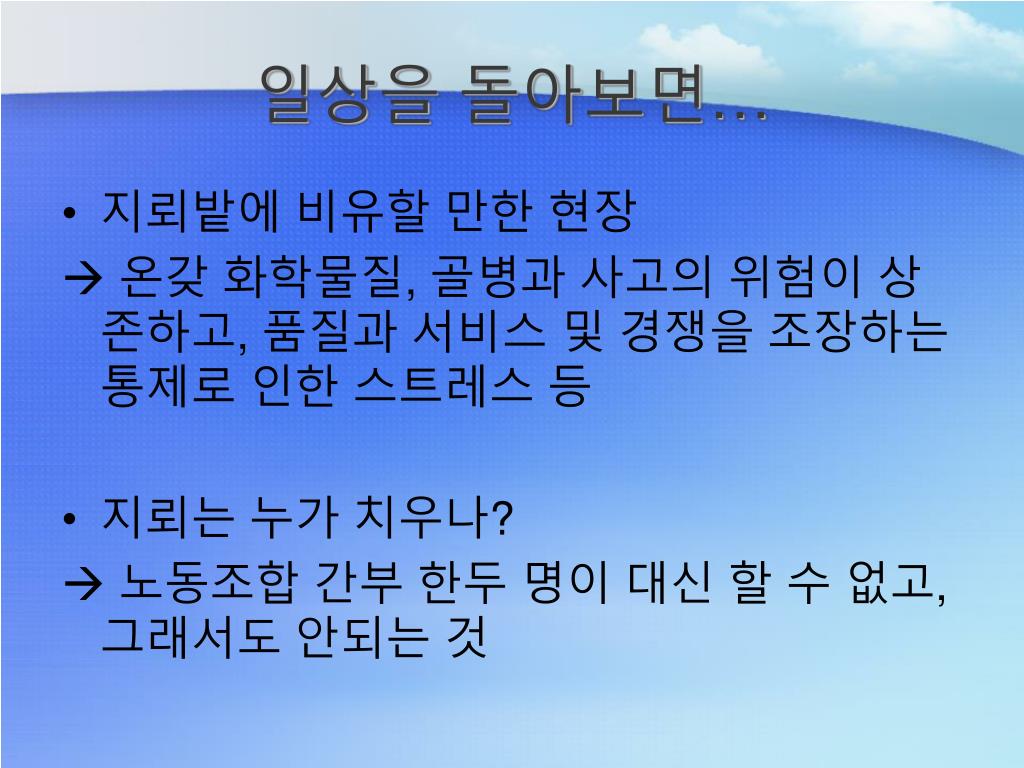 일상을 돌아보면…

• 지뢰밭에 비유할 만한 현장

→ 온갖 화학물질, 골병과 사고의 위험이 상존하고, 품질과 서비스 및 경쟁을 조장하는 통제로 인한 스트레스 등

• 지뢰는 누가 치우나?

→ 노동조합 간부 한두 명이 대신 할 수 없고, 그래서도 안되는 것